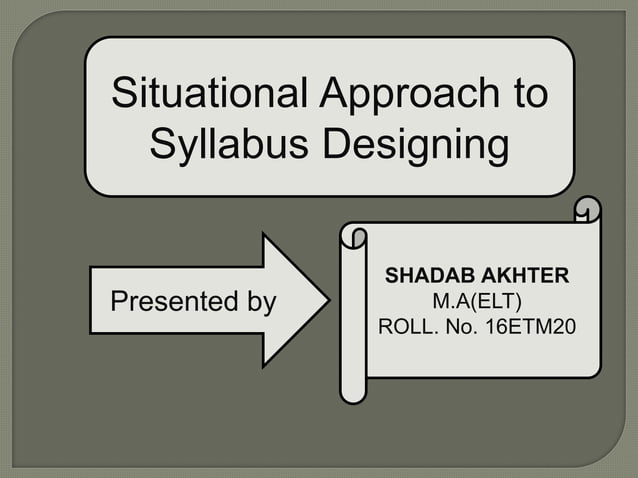 Situational Approach to Syllabus Designing

Presented by

SHADAB AKHTER
M.A(ELT)
ROLL. No. 16ETM20